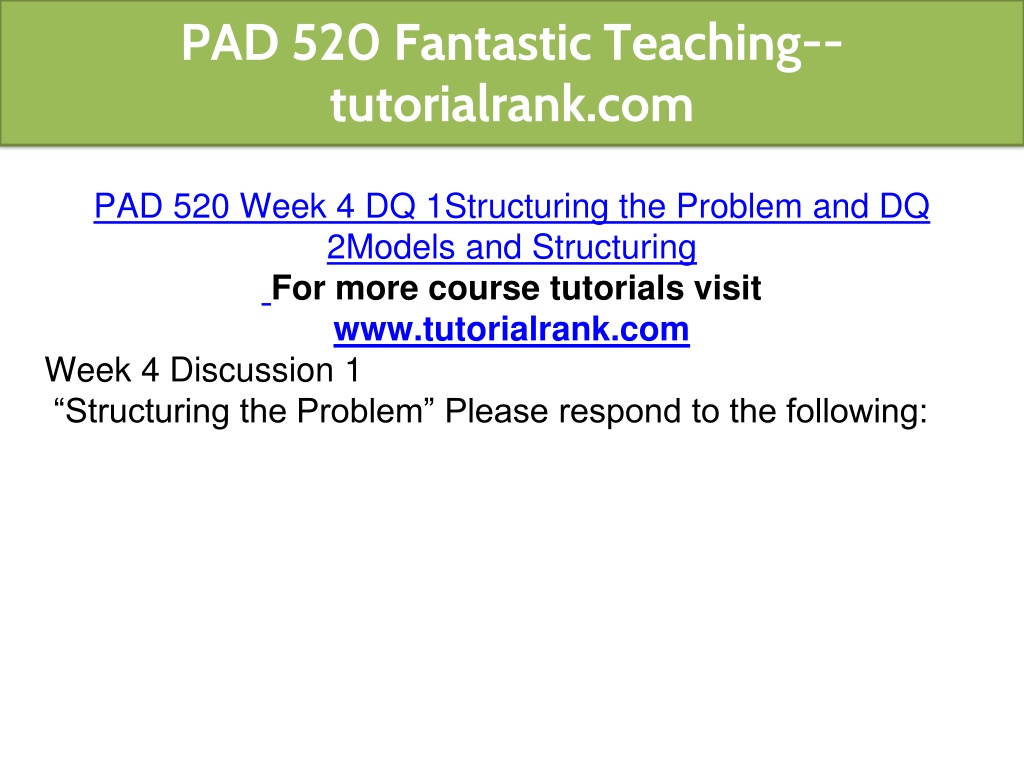 PAD 520 Fantastic Teaching--tutorialrank.com

PAD 520 Week 4 DQ 1Structuring the Problem and DQ 2Models and Structuring
For more course tutorials visit
www.tutorialrank.com
Week 4 Discussion 1
“Structuring the Problem” Please respond to the following: